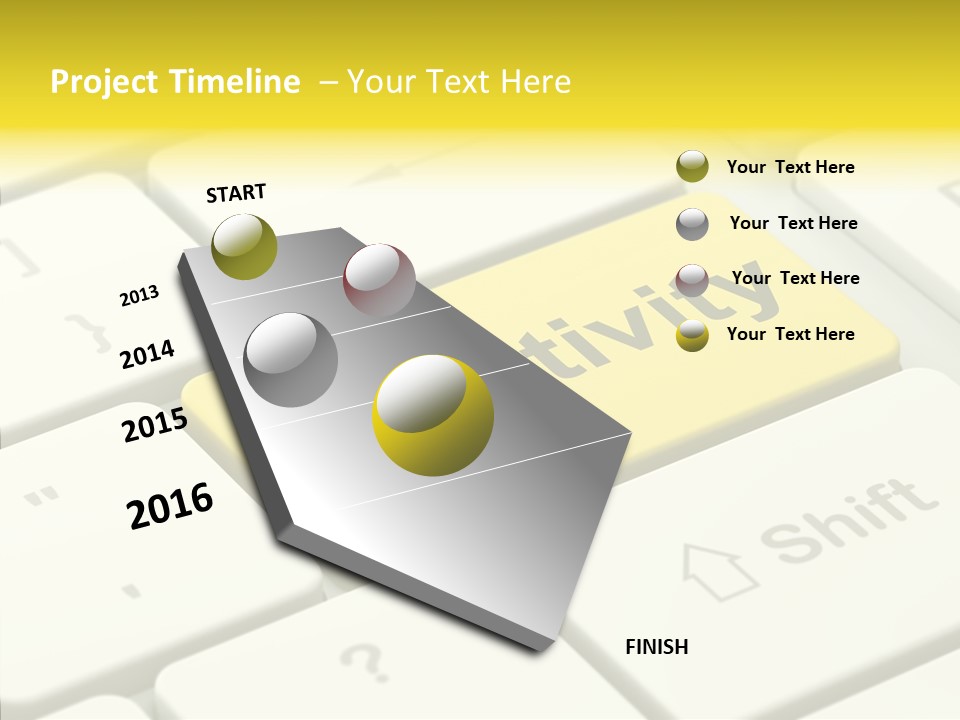 Project Timeline – Your Text Here

START

2013

2014

2015

2016

FINISH

Your Text Here

Your Text Here

Your Text Here

Your Text Here

tivity

Shift